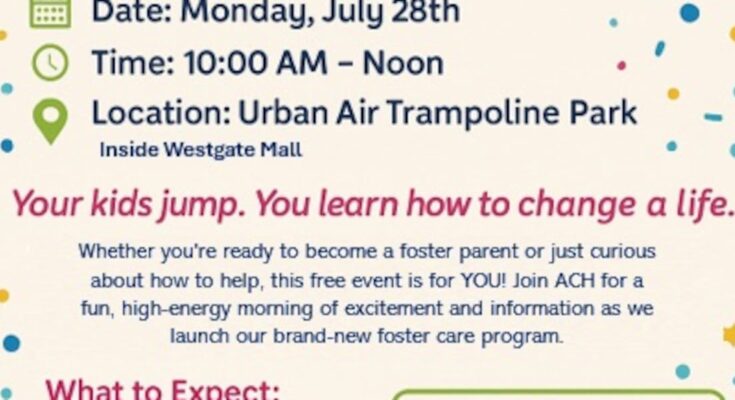 Date: Monday, July 28th

Time: 10:00 AM – Noon

Location: Urban Air Trampoline Park
Inside Westgate Mall

Your kids jump. You learn how to change a life.

Whether you're ready to become a foster parent or just curious about how to help, this free event is for YOU! Join ACH for a fun, high-energy morning of excitement and information as we launch our brand-new foster care program.

What to Expect: